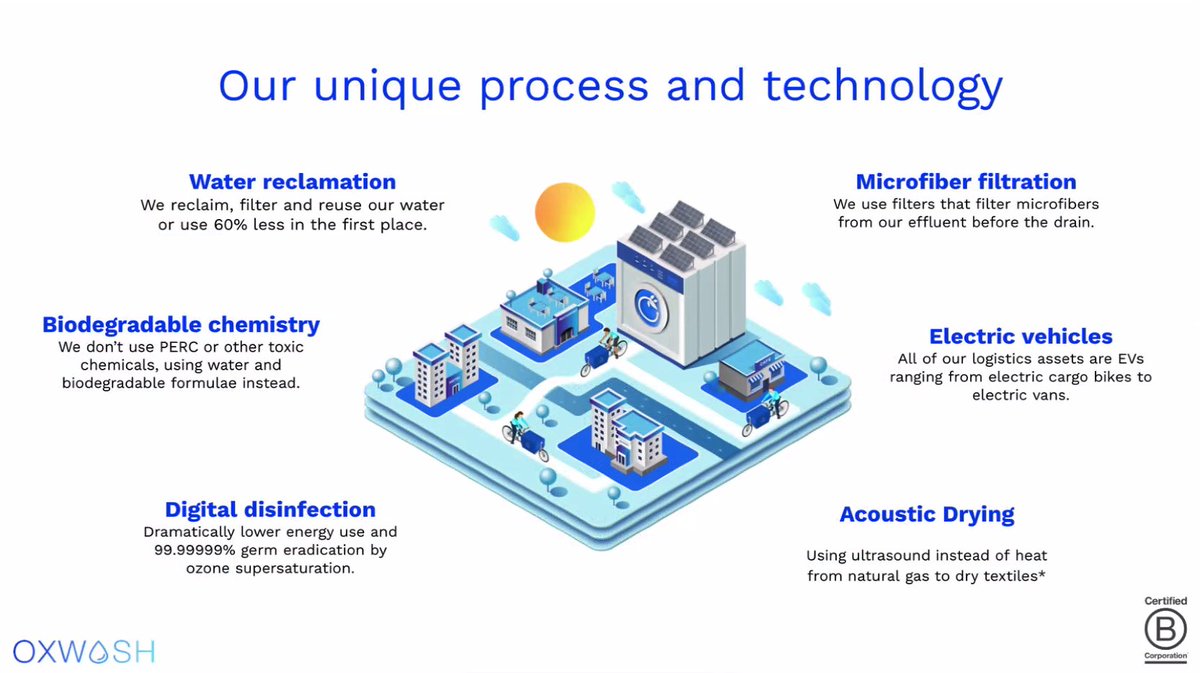 Our unique process and technology

Water reclamation
We reclaim, filter and reuse our water or use 60% less in the first place.

Biodegradable chemistry
We don't use PERC or other toxic chemicals, using water and biodegradable formulae instead.

Digital disinfection
Dramatically lower energy use and 99.99999% germ eradication by ozone supersaturation.

Microfiber filtration
We use filters that filter microfibers from our effluent before the drain.

Electric vehicles
All of our logistics assets are EVs ranging from electric cargo bikes to electric vans.

Acoustic Drying
Using ultrasound instead of heat from natural gas to dry textiles*

OXWASH

Certified
B
Corporation